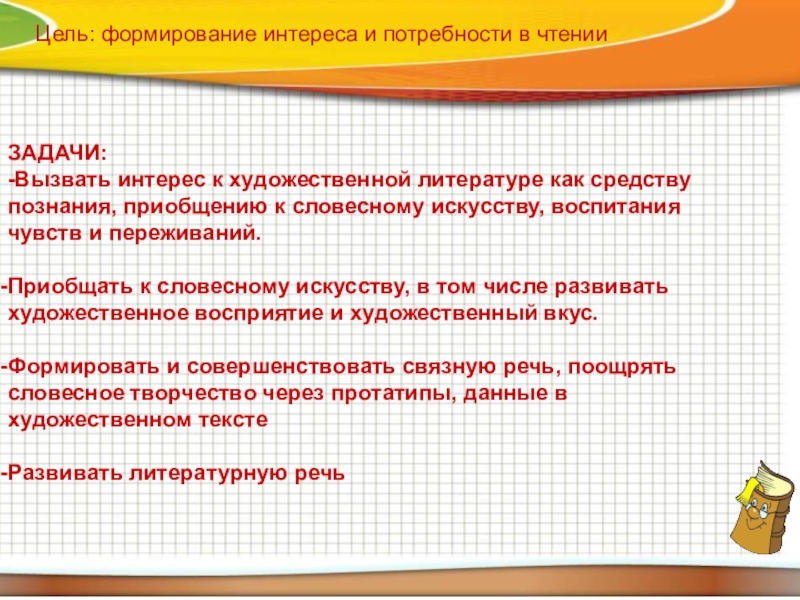 Цель: формирование интереса и потребности в чтении

ЗАДАЧИ:
-Вызвать интерес к художественной литературе как средству познания, приобщению к словесному искусству, воспитания чувств и переживаний.

-Приобщать к словесному искусству, в том числе развивать художественное восприятие и художественный вкус.

-Формировать и совершенствовать связную речь, поощрять словесное творчество через протатипы, данные в художественном тексте

-Развивать литературную речь